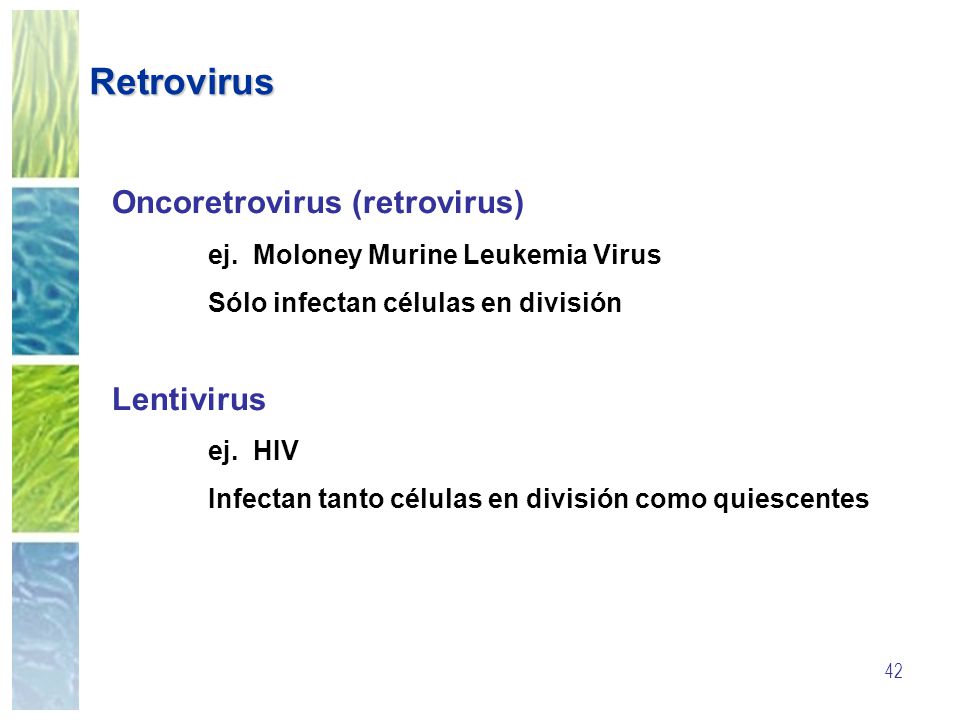 Retrovirus

Oncoretrovirus (retrovirus)

ej. Moloney Murine Leukemia Virus

Sólo infectan células en división

Lentivirus

ej. HIV

Infectan tanto células en división como quiescentes

42